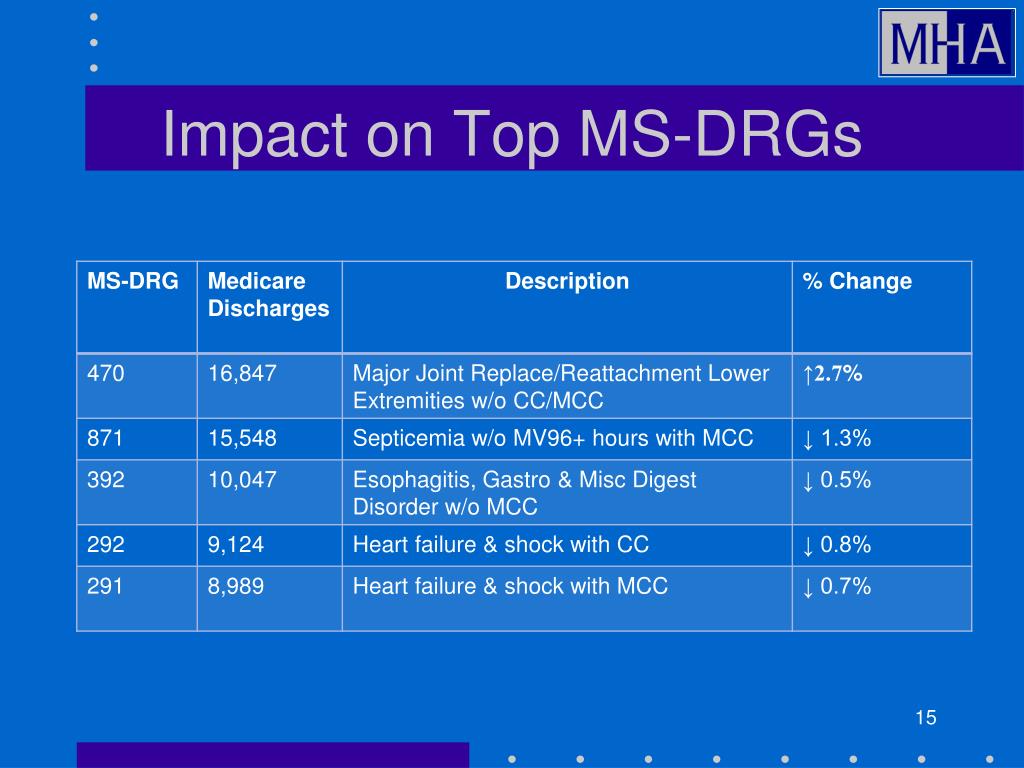 MHA

Impact on Top MS-DRGs

| MS-DRG | Medicare Discharges | Description | % Change |
|---|---|---|---|
| 470 | 16,847 | Major Joint Replace/Reattachment Lower Extremities w/o CC/MCC | ↑2.7% |
| 871 | 15,548 | Septicemia w/o MV96+ hours with MCC | ↓ 1.3% |
| 392 | 10,047 | Esophagitis, Gastro & Misc Digest Disorder w/o MCC | ↓ 0.5% |
| 292 | 9,124 | Heart failure & shock with CC | ↓ 0.8% |
| 291 | 8,989 | Heart failure & shock with MCC | ↓ 0.7% |

15